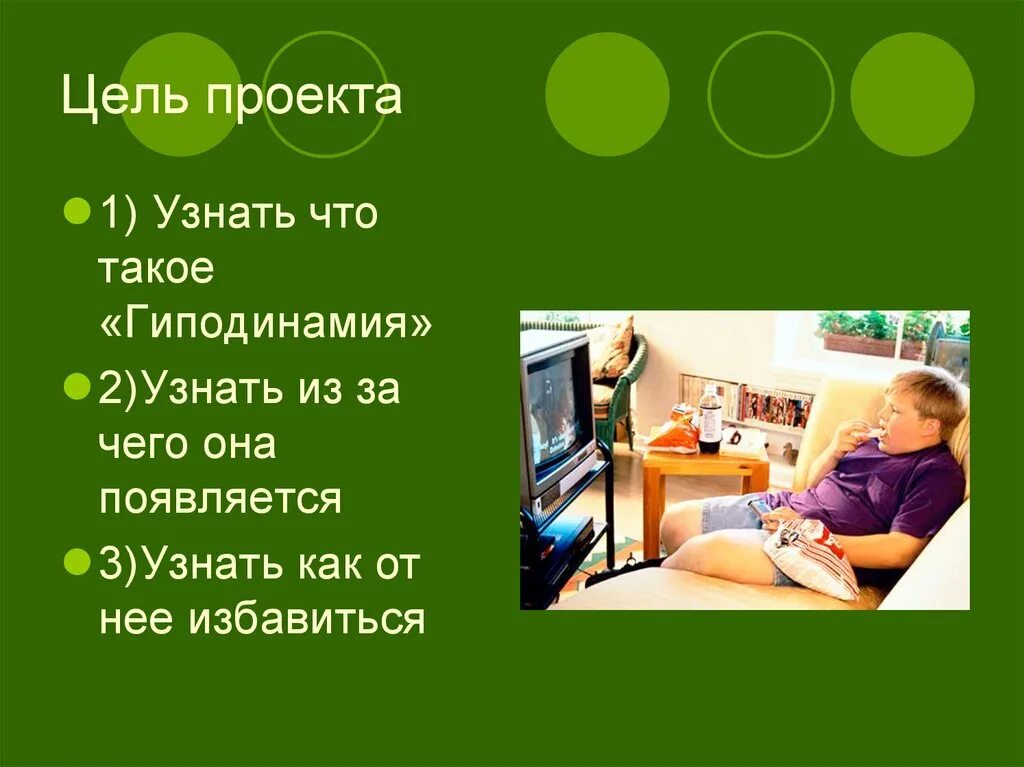 Цель проекта

1) Узнать что такое «Гиподинамия»

2)Узнать из за чего она появляется

3)Узнать как от нее избавиться